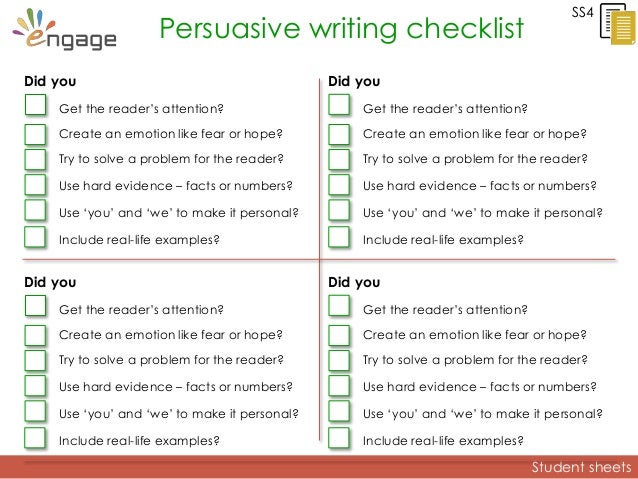 engage

Persuasive writing checklist

SS4

Did you

Get the reader's attention?

Create an emotion like fear or hope?

Try to solve a problem for the reader?

Use hard evidence – facts or numbers?

Use 'you' and 'we' to make it personal?

Include real-life examples?

Did you

Get the reader's attention?

Create an emotion like fear or hope?

Try to solve a problem for the reader?

Use hard evidence – facts or numbers?

Use 'you' and 'we' to make it personal?

Include real-life examples?

Did you

Get the reader's attention?

Create an emotion like fear or hope?

Try to solve a problem for the reader?

Use hard evidence – facts or numbers?

Use 'you' and 'we' to make it personal?

Include real-life examples?

Did you

Get the reader's attention?

Create an emotion like fear or hope?

Try to solve a problem for the reader?

Use hard evidence – facts or numbers?

Use 'you' and 'we' to make it personal?

Include real-life examples?

Student sheets